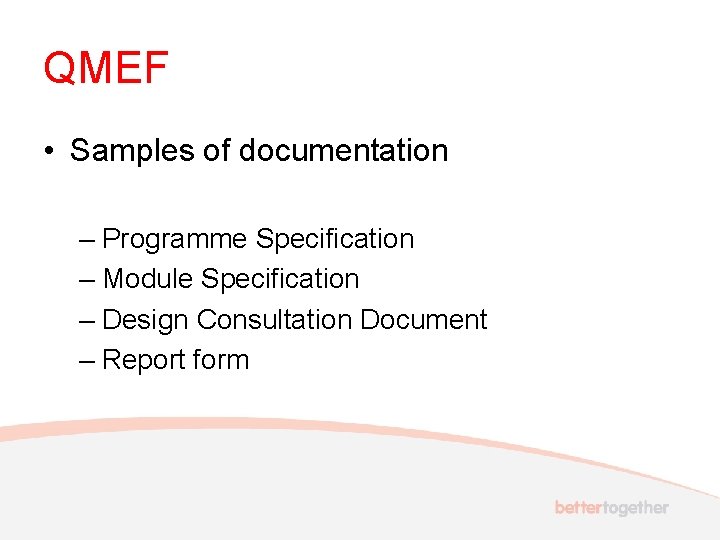 QMEF

• Samples of documentation

– Programme Specification
– Module Specification
– Design Consultation Document
– Report form

bettertogether